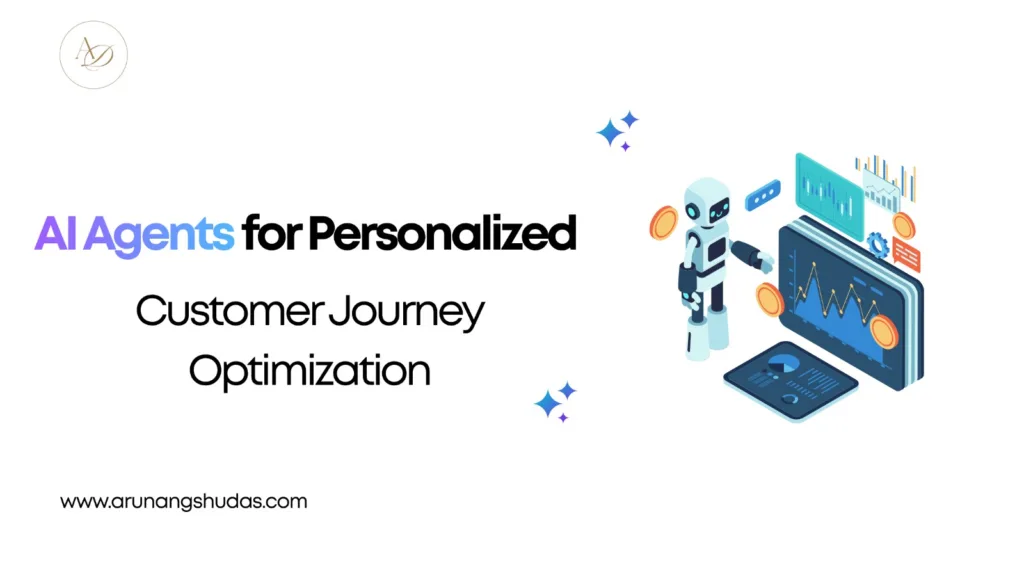 AD

AI Agents for Personalized

Customer Journey Optimization

www.arunangshudas.com